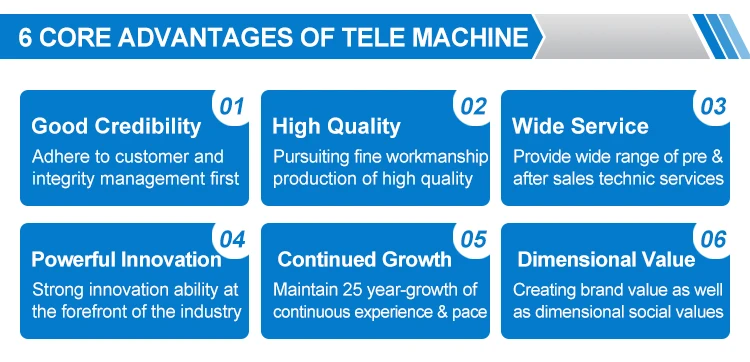 6 CORE ADVANTAGES OF TELE MACHINE

01
Good Credibility
Adhere to customer and integrity management first

02
High Quality
Pursuiting fine workmanship production of high quality

03
Wide Service
Provide wide range of pre & after sales technic services

04
Powerful Innovation
Strong innovation ability at the forefront of the industry

05
Continued Growth
Maintain 25 year-growth of continuous experience & pace

06
Dimensional Value
Creating brand value as well as dimensional social values